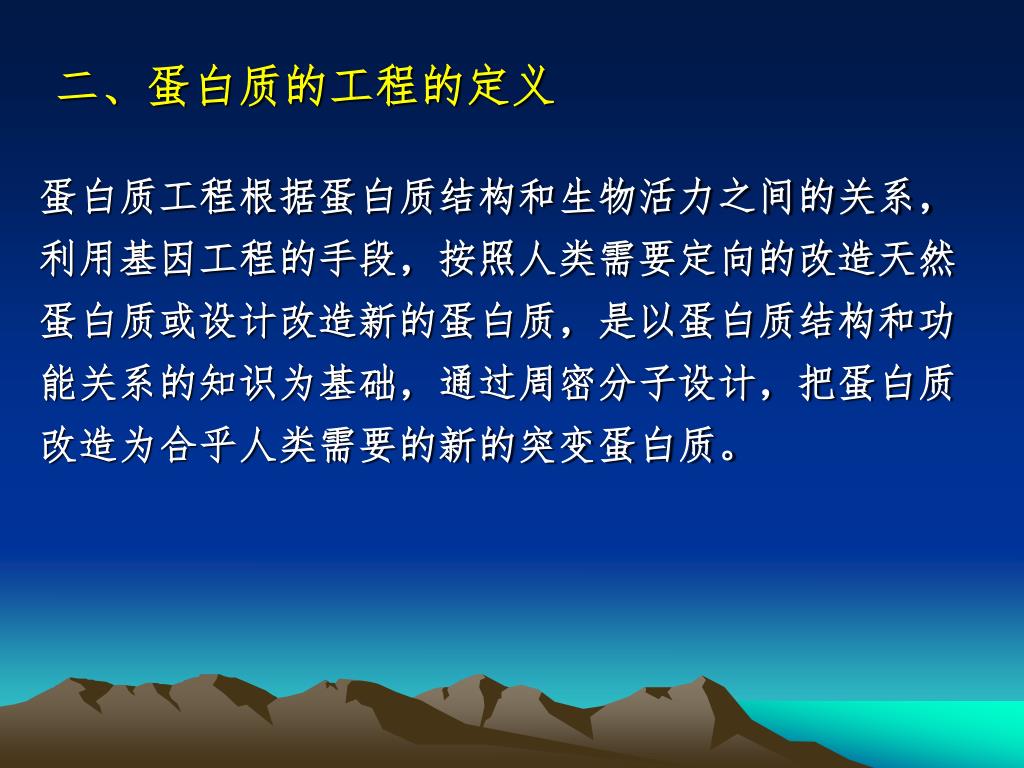 二、蛋白质的工程的定义

蛋白质工程根据蛋白质结构和生物活力之间的关系，利用基因工程的手段，按照人类需要定向的改造天然蛋白质或设计改造新的蛋白质，是以蛋白质结构和功能关系的知识为基础，通过周密分子设计，把蛋白质改造为合乎人类需要的新的突变蛋白质。